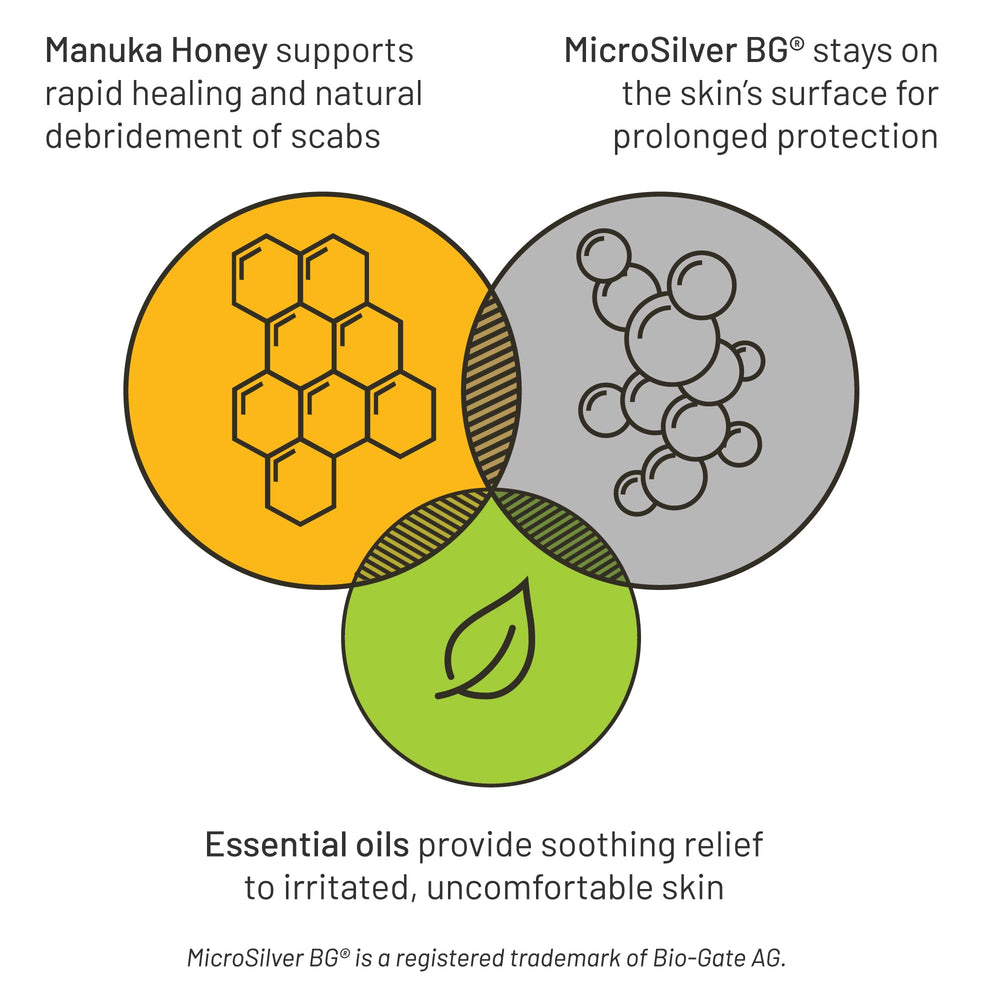 Manuka Honey supports rapid healing and natural debridement of scabs

MicroSilver BG® stays on the skin's surface for prolonged protection

Essential oils provide soothing relief to irritated, uncomfortable skin

MicroSilver BG® is a registered trademark of Bio-Gate AG.